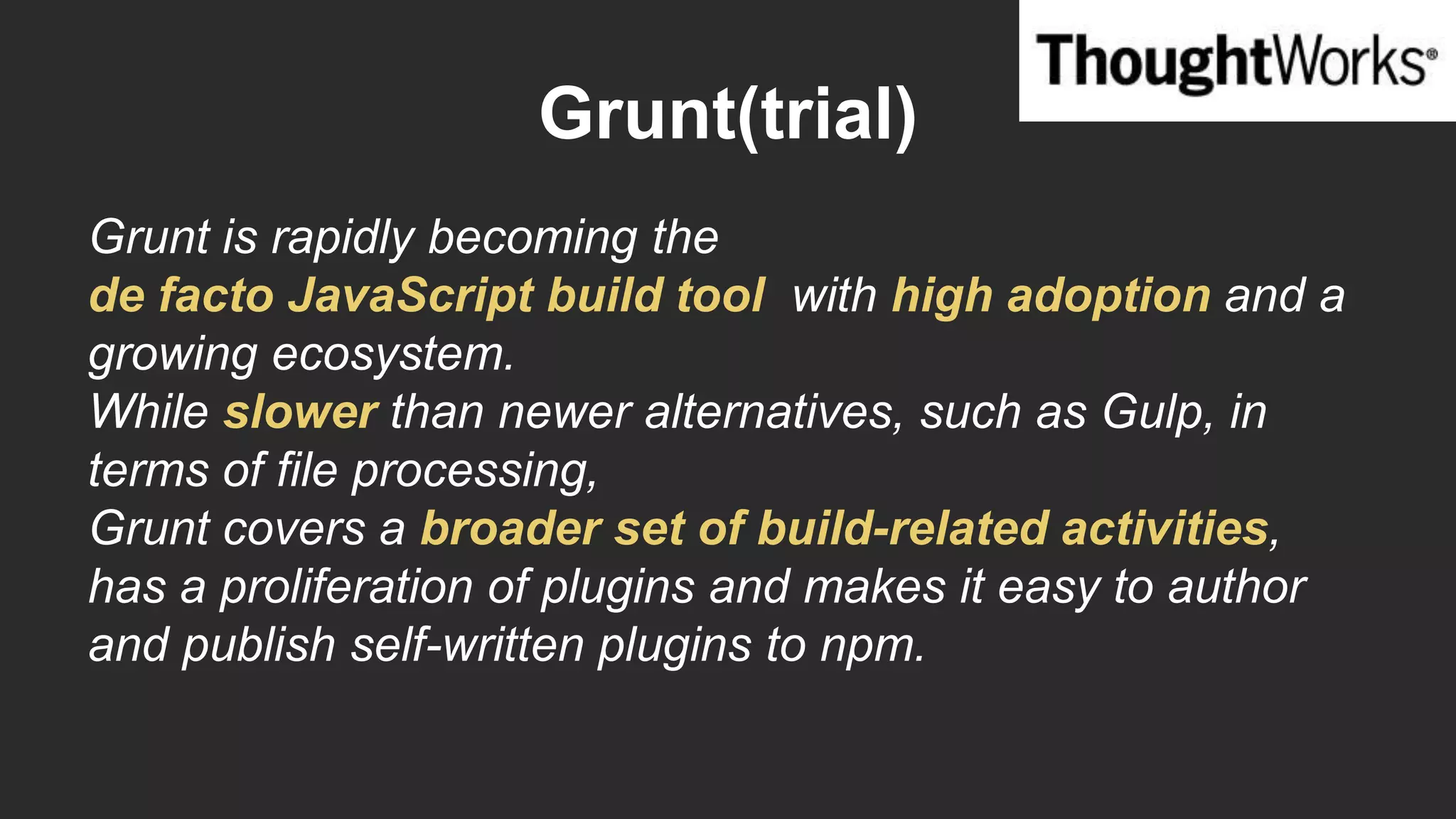 ThoughtWorks®

Grunt(trial)

Grunt is rapidly becoming the
de facto JavaScript build tool with high adoption and a growing ecosystem.
While slower than newer alternatives, such as Gulp, in terms of file processing,
Grunt covers a broader set of build-related activities, has a proliferation of plugins and makes it easy to author and publish self-written plugins to npm.